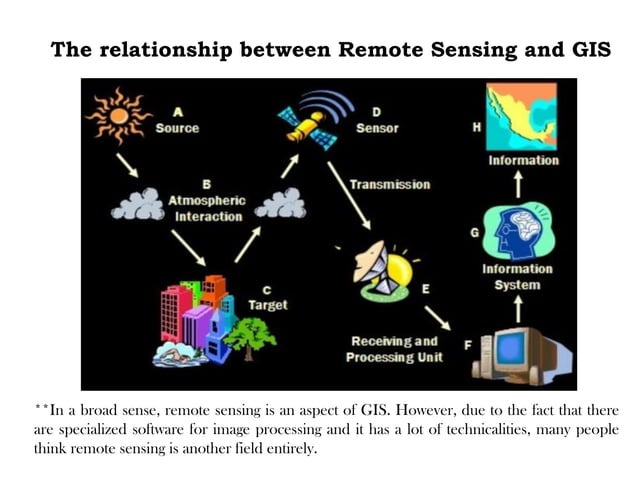 The relationship between Remote Sensing and GIS

A
Source

B
Atmospheric Interaction

C
Target

D
Sensor

Transmission

E

Receiving and Processing Unit

F

G

Information System

H

Information

**In a broad sense, remote sensing is an aspect of GIS. However, due to the fact that there are specialized software for image processing and it has a lot of technicalities, many people think remote sensing is another field entirely.